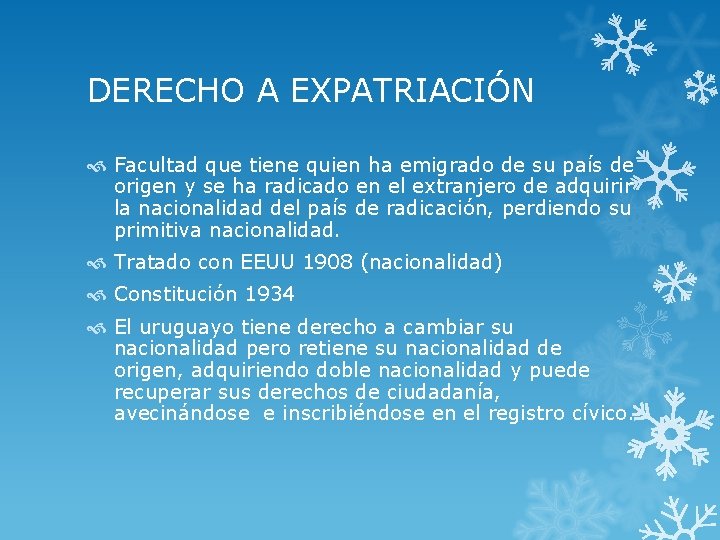 DERECHO A EXPATRIACIÓN

Facultad que tiene quien ha emigrado de su país de origen y se ha radicado en el extranjero de adquirir la nacionalidad del país de radicación, perdiendo su primitiva nacionalidad.

Tratado con EEUU 1908 (nacionalidad)

Constitución 1934

El uruguayo tiene derecho a cambiar su nacionalidad pero retiene su nacionalidad de origen, adquiriendo doble nacionalidad y puede recuperar sus derechos de ciudadanía, avecinándose e inscribiéndose en el registro cívico.